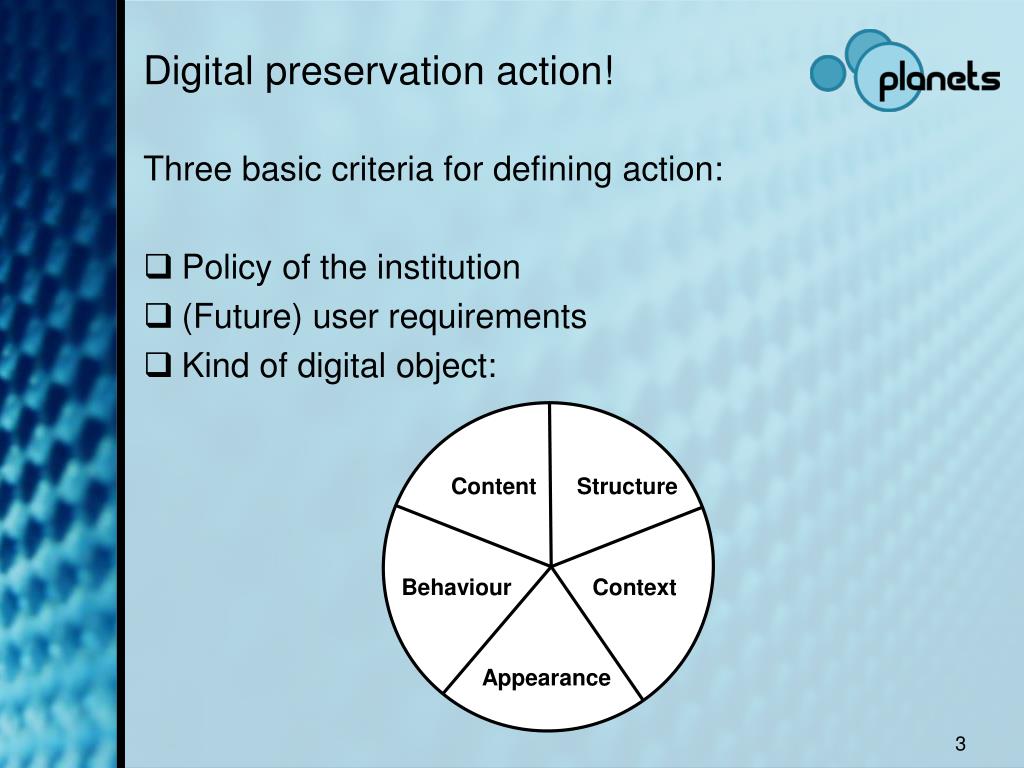 Digital preservation action!

planets

Three basic criteria for defining action:

❑ Policy of the institution
❑ (Future) user requirements
❑ Kind of digital object:

Content
Structure
Behaviour
Context
Appearance

3